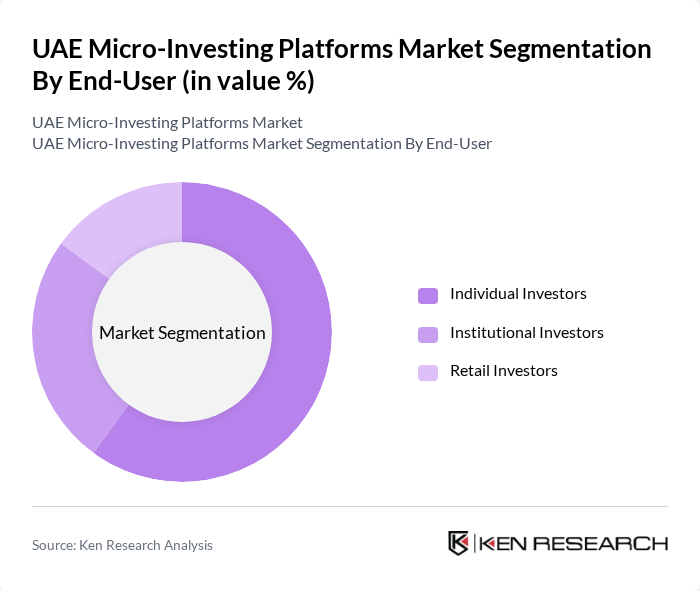 UAE Micro-Investing Platforms Market Segmentation By End-User (in value %)

UAE Micro-Investing Platforms Market
UAE Micro-Investing Platforms Market Segmentation By End-User

Market Segmentation

Individual Investors
Institutional Investors
Retail Investors

Source: Ken Research Analysis

KEN RESEARCH